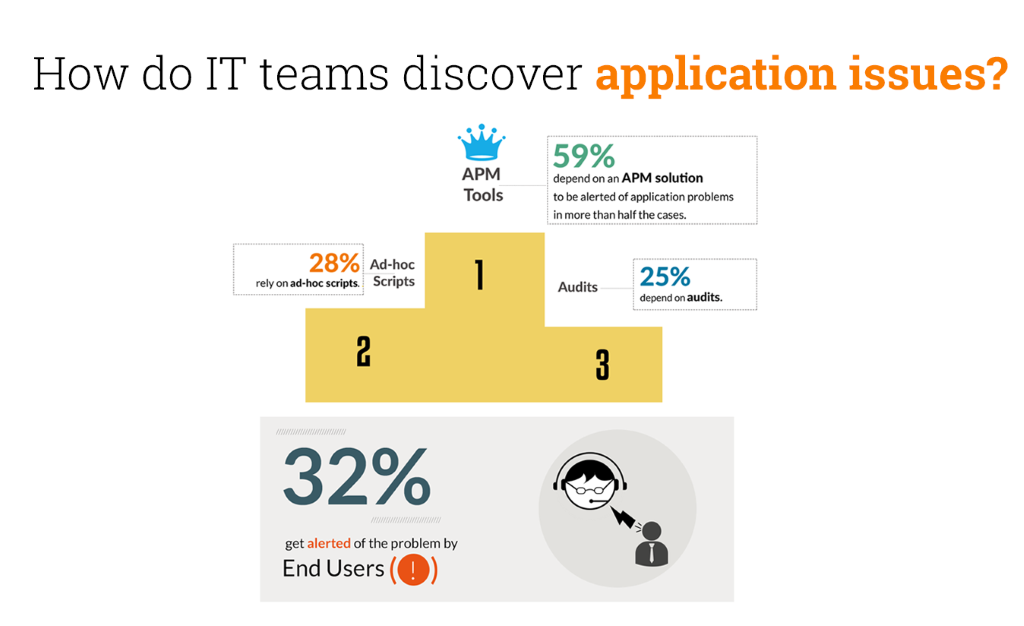 How do IT teams discover application issues?

APM Tools

59%
depend on an APM solution to be alerted of application problems in more than half the cases.

28%
rely on ad-hoc scripts.

Ad-hoc Scripts

1

Audits

25%
depend on audits.

2

3

32%
get alerted of the problem by
End Users (!)